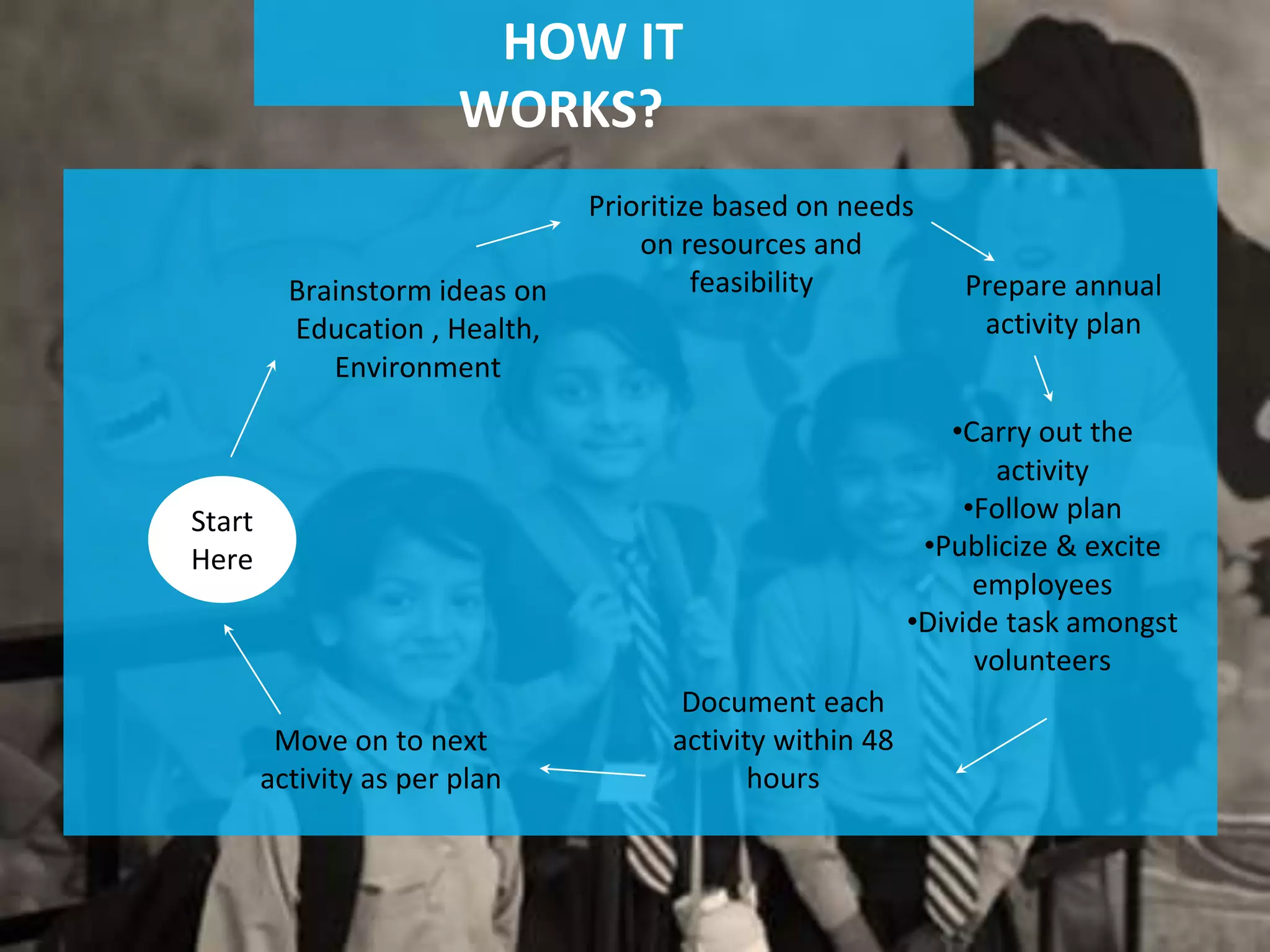 HOW IT WORKS?

Start Here

Brainstorm ideas on Education , Health, Environment

Prioritize based on needs on resources and feasibility

Prepare annual activity plan

•Carry out the activity
•Follow plan
•Publicize & excite employees
•Divide task amongst volunteers

Document each activity within 48 hours

Move on to next activity as per plan